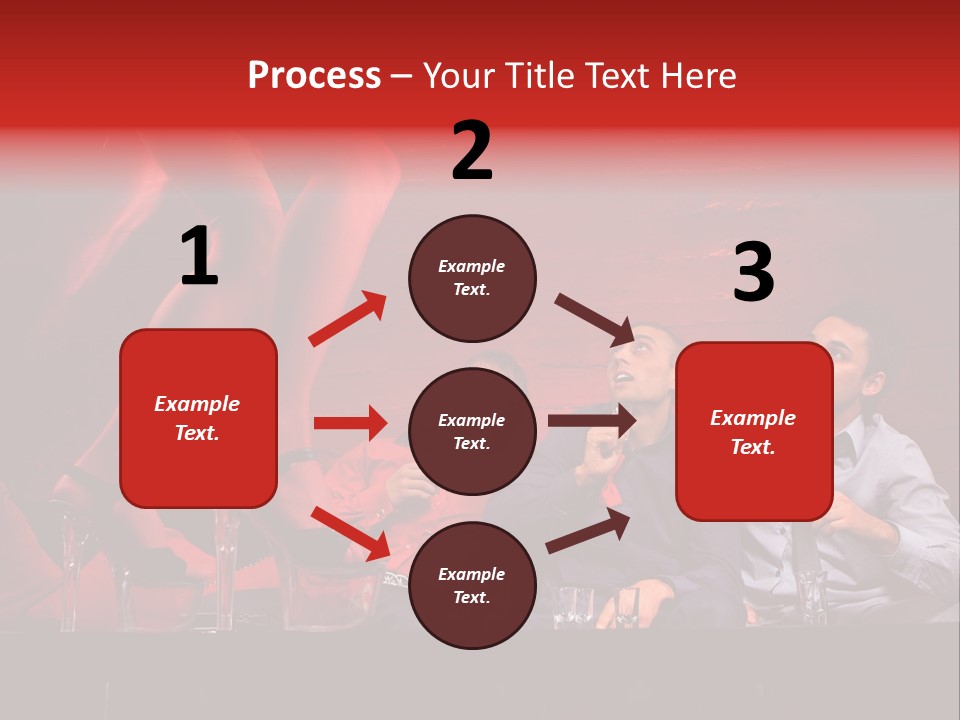 Process – Your Title Text Here

1

Example Text.

2

Example Text.

Example Text.

Example Text.

3

Example Text.